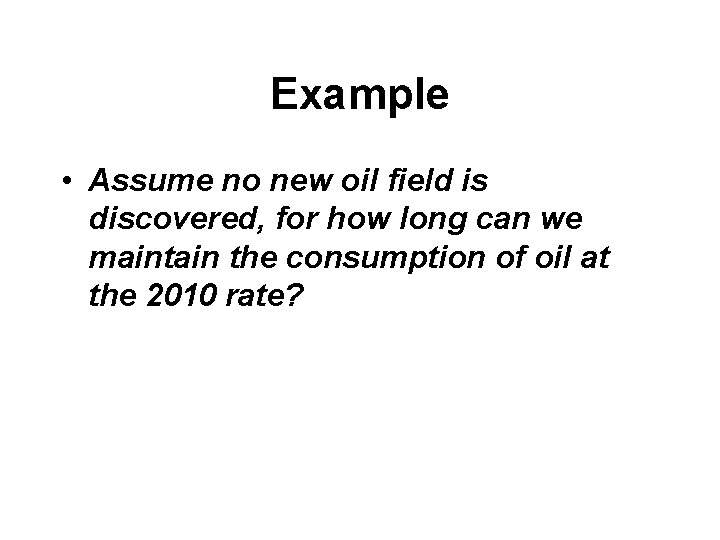 Example

• Assume no new oil field is discovered, for how long can we maintain the consumption of oil at the 2010 rate?